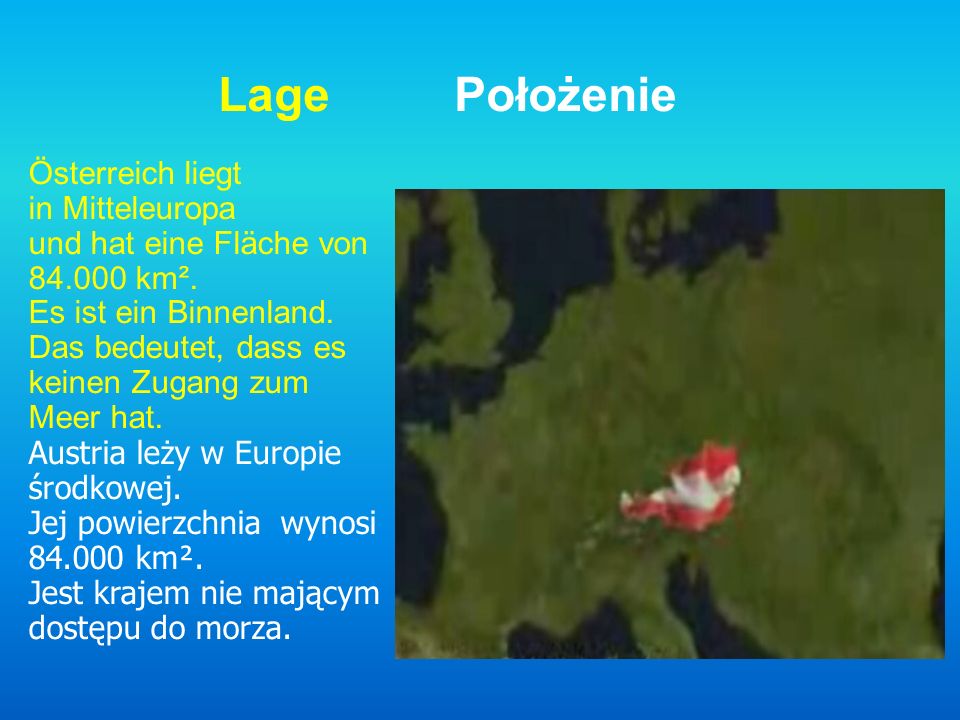 Lage Położenie

Österreich liegt in Mitteleuropa und hat eine Fläche von 84.000 km².
Es ist ein Binnenland.
Das bedeutet, dass es keinen Zugang zum Meer hat.
Austria leży w Europie środkowej.
Jej powierzchnia wynosi 84.000 km².
Jest krajem nie mającym dostępu do morza.